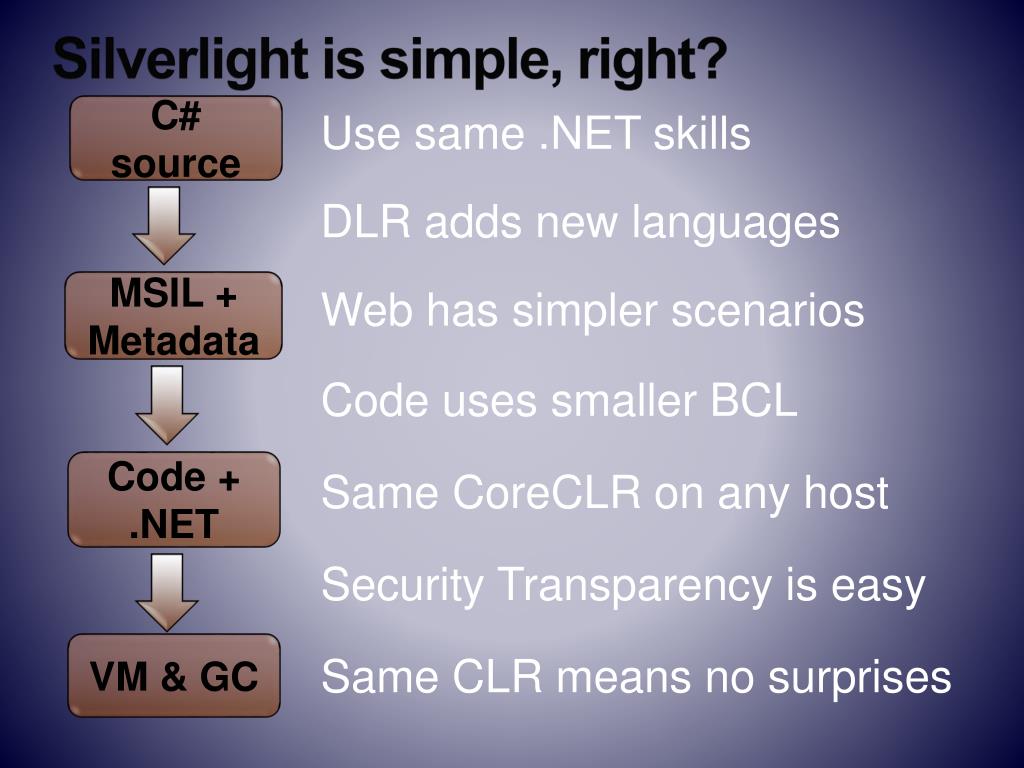 Silverlight is simple, right?

C# source

MSIL + Metadata

Code + .NET

VM & GC

Use same .NET skills

DLR adds new languages

Web has simpler scenarios

Code uses smaller BCL

Same CoreCLR on any host

Security Transparency is easy

Same CLR means no surprises